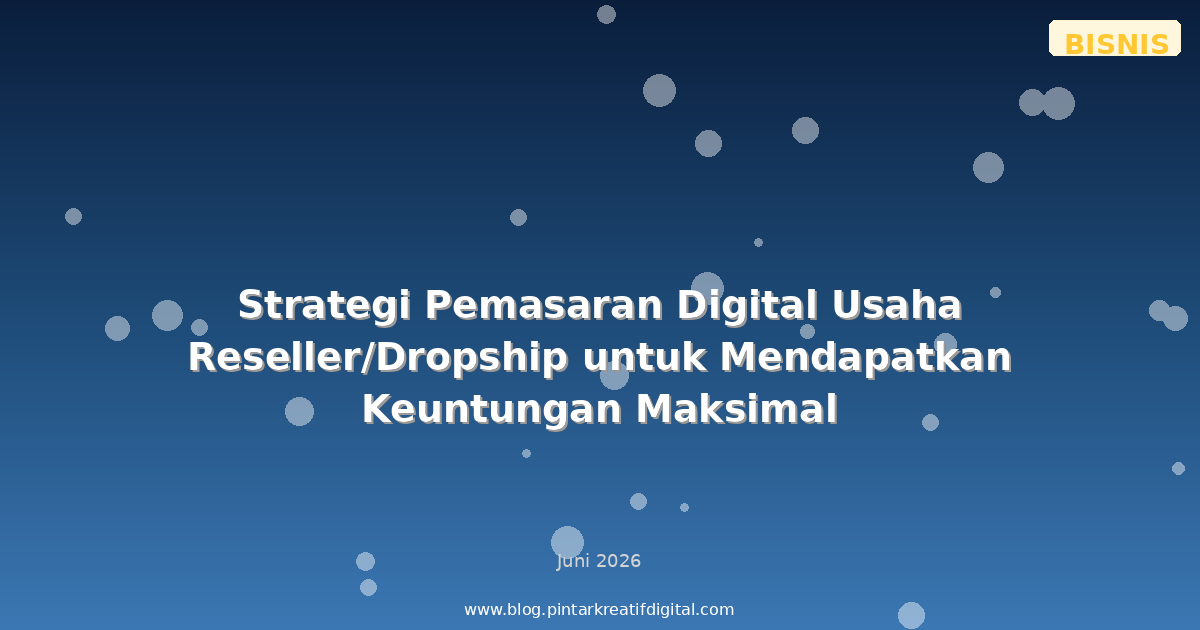 BISNIS

Strategi Pemasaran Digital Usaha Reseller/Dropship untuk Mendapatkan Keuntungan Maksimal

Juni 2026

www.blog.pintarkreatifdigital.com